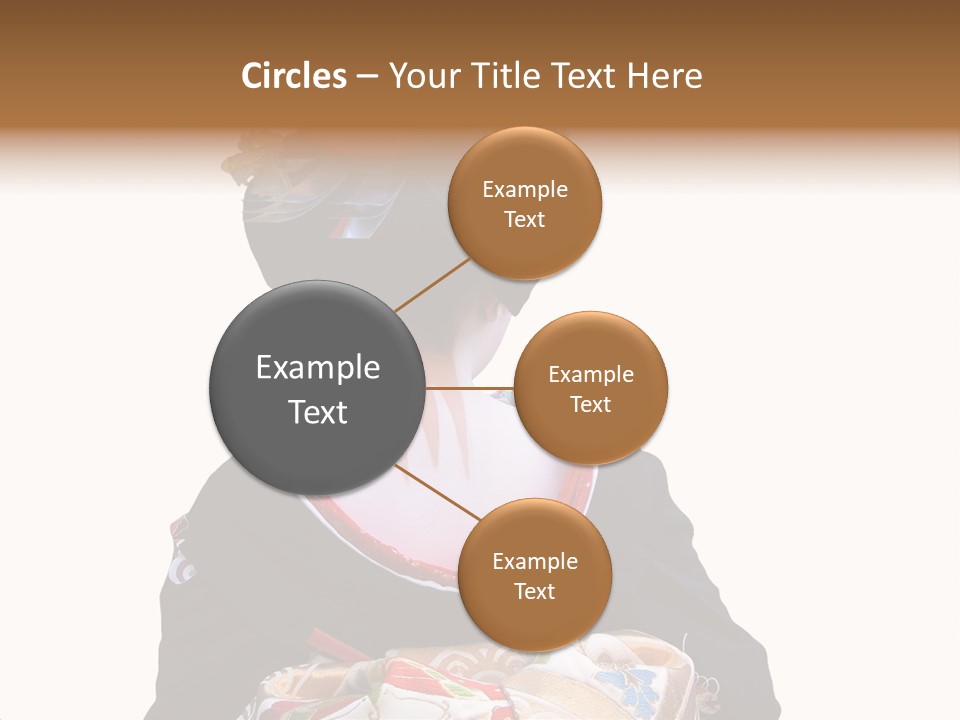 Circles – Your Title Text Here

Example Text

Example Text

Example Text

Example Text